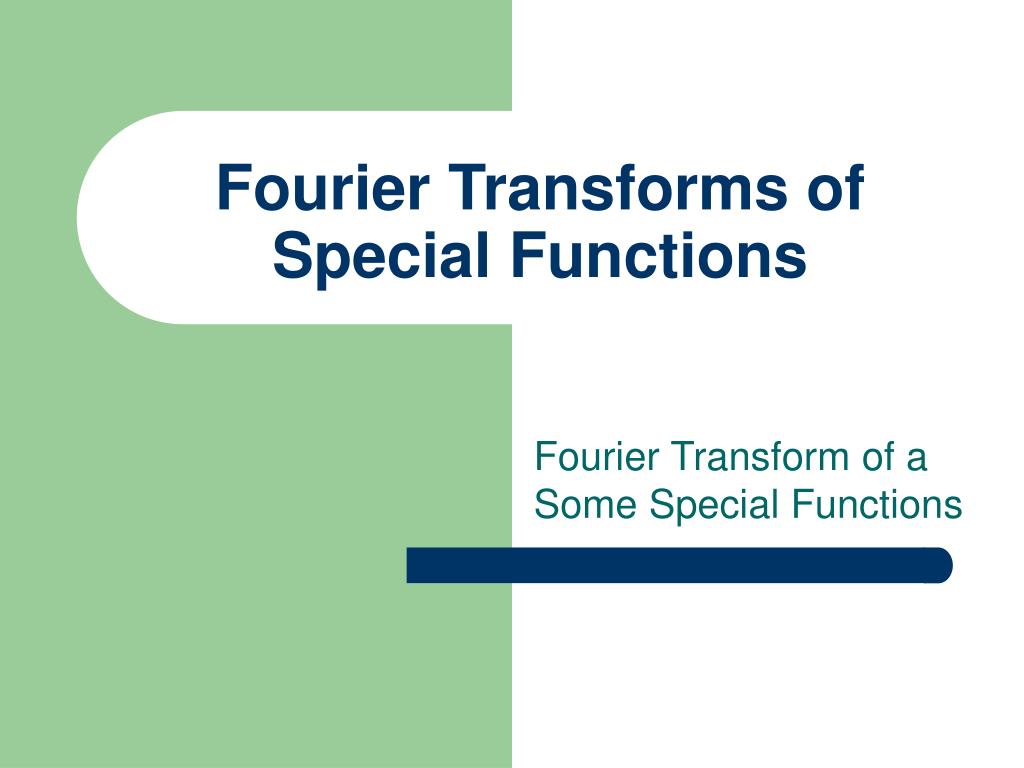 Fourier Transforms of Special Functions

Fourier Transform of a Some Special Functions